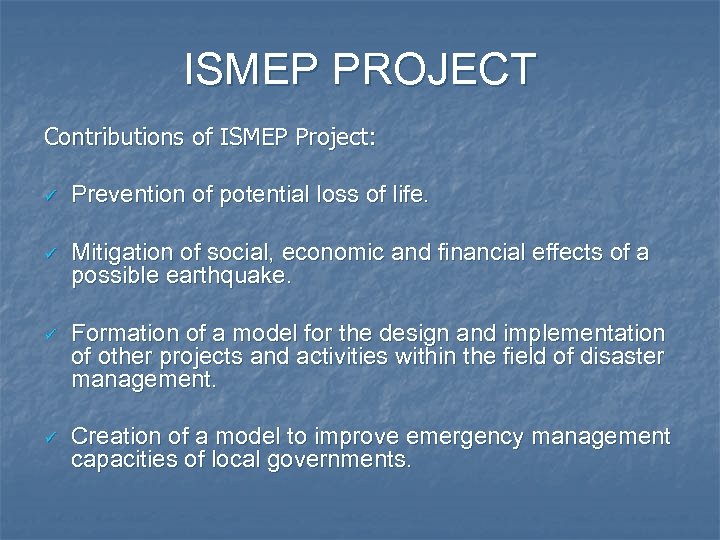 ISMEP PROJECT

Contributions of ISMEP Project:

✓ Prevention of potential loss of life.

✓ Mitigation of social, economic and financial effects of a possible earthquake.

✓ Formation of a model for the design and implementation of other projects and activities within the field of disaster management.

✓ Creation of a model to improve emergency management capacities of local governments.